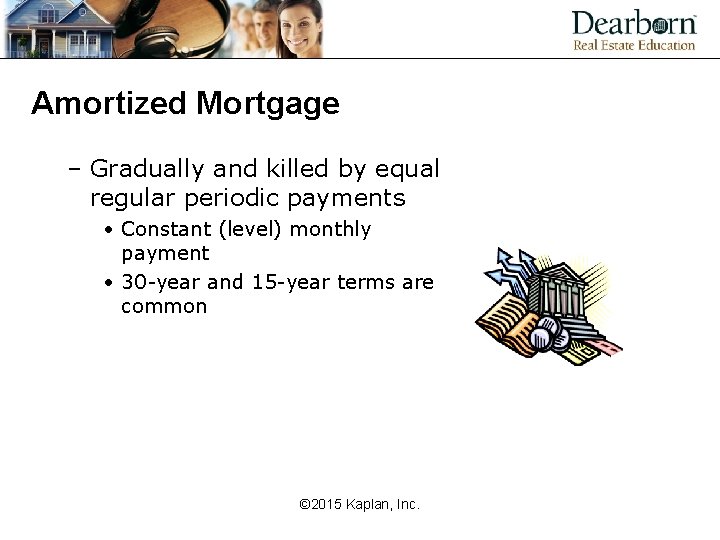 Dearborn
Real Estate Education

Amortized Mortgage

– Gradually and killed by equal regular periodic payments

• Constant (level) monthly payment

• 30-year and 15-year terms are common

©2015 Kaplan, Inc.